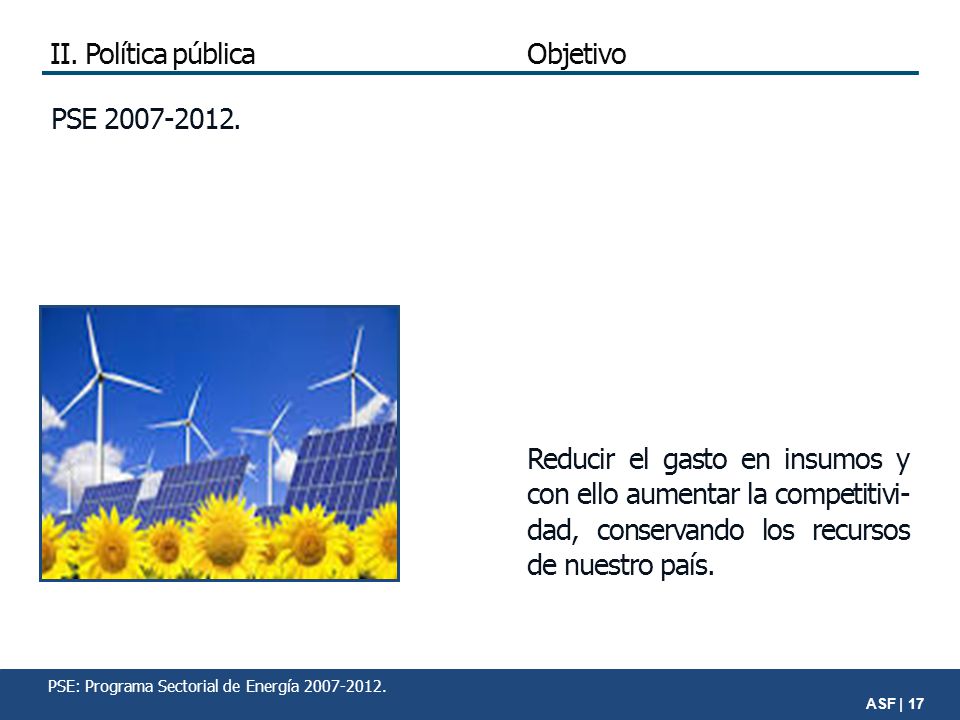 II. Política pública

Objetivo

PSE 2007-2012.

Reducir el gasto en insumos y con ello aumentar la competitividad, conservando los recursos de nuestro país.

PSE: Programa Sectorial de Energía 2007-2012.

ASF | 17